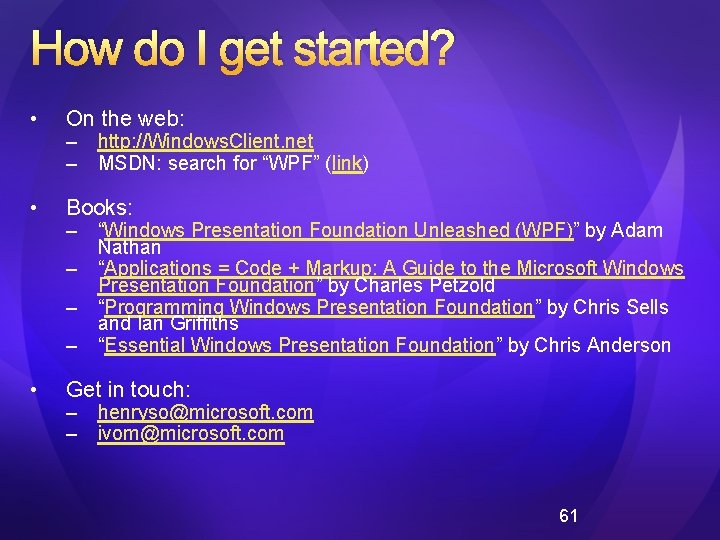 How do I get started?

• On the web:
– http://WindowsClient.net
– MSDN: search for “WPF” (link)

• Books:
– “Windows Presentation Foundation Unleashed (WPF)” by Adam Nathan
– “Applications = Code + Markup: A Guide to the Microsoft Windows Presentation Foundation” by Charles Petzold
– “Programming Windows Presentation Foundation” by Chris Sells and Ian Griffiths
– “Essential Windows Presentation Foundation” by Chris Anderson

• Get in touch:
– henryso@microsoft.com
– ivom@microsoft.com

61